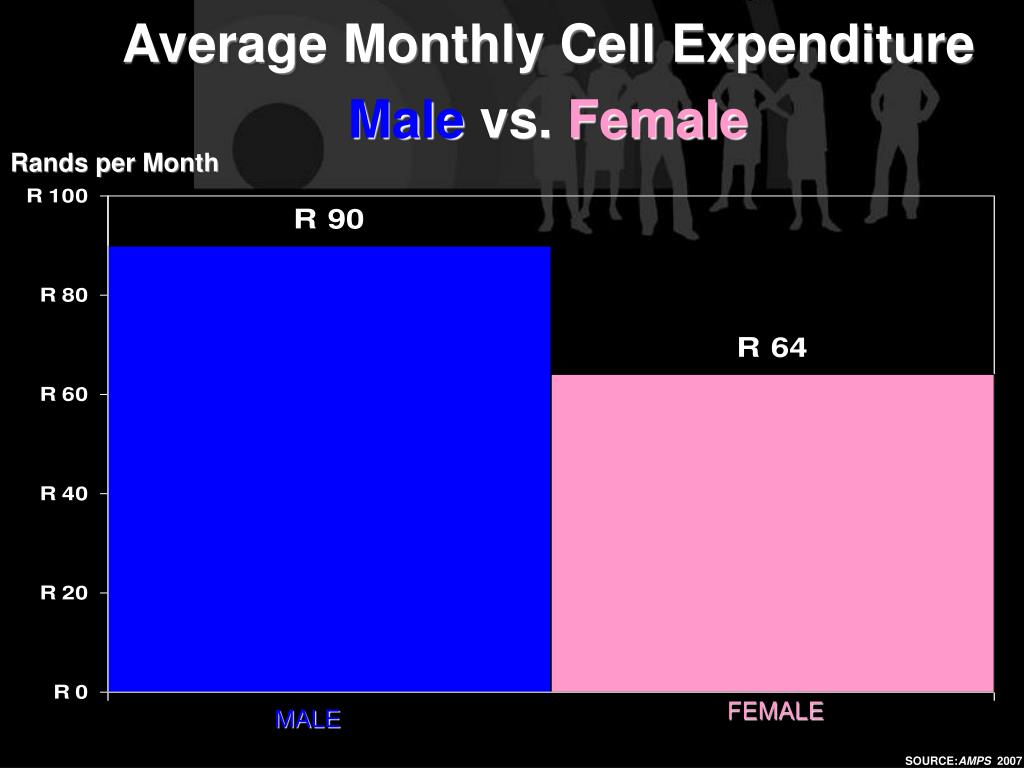 Average Monthly Cell Expenditure
Male vs. Female

Rands per Month

R 100
R 80
R 60
R 40
R 20
R 0

R 90
R 64

MALE
FEMALE

SOURCE: AMPS 2007